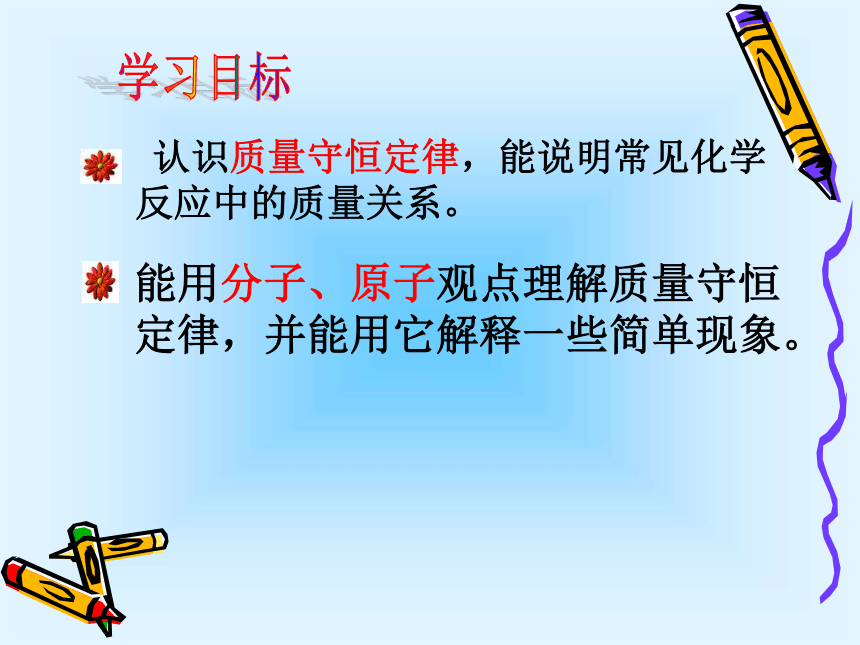 学习目标

认识质量守恒定律，能说明常见化学反应中的质量关系。

能用分子、原子观点理解质量守恒定律，并能用它解释一些简单现象。